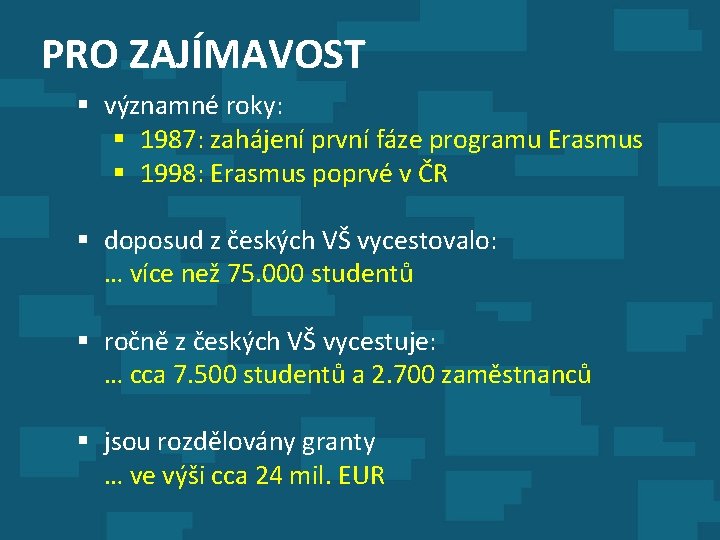 PRO ZAJÍMAVOST

▪ významné roky:
  ▪ 1987: zahájení první fáze programu Erasmus
  ▪ 1998: Erasmus poprvé v ČR

▪ doposud z českých VŠ vycestovalo:
… více než 75.000 studentů

▪ ročně z českých VŠ vycestuje:
… cca 7.500 studentů a 2.700 zaměstnanců

▪ jsou rozdělovány granty
… ve výši cca 24 mil. EUR